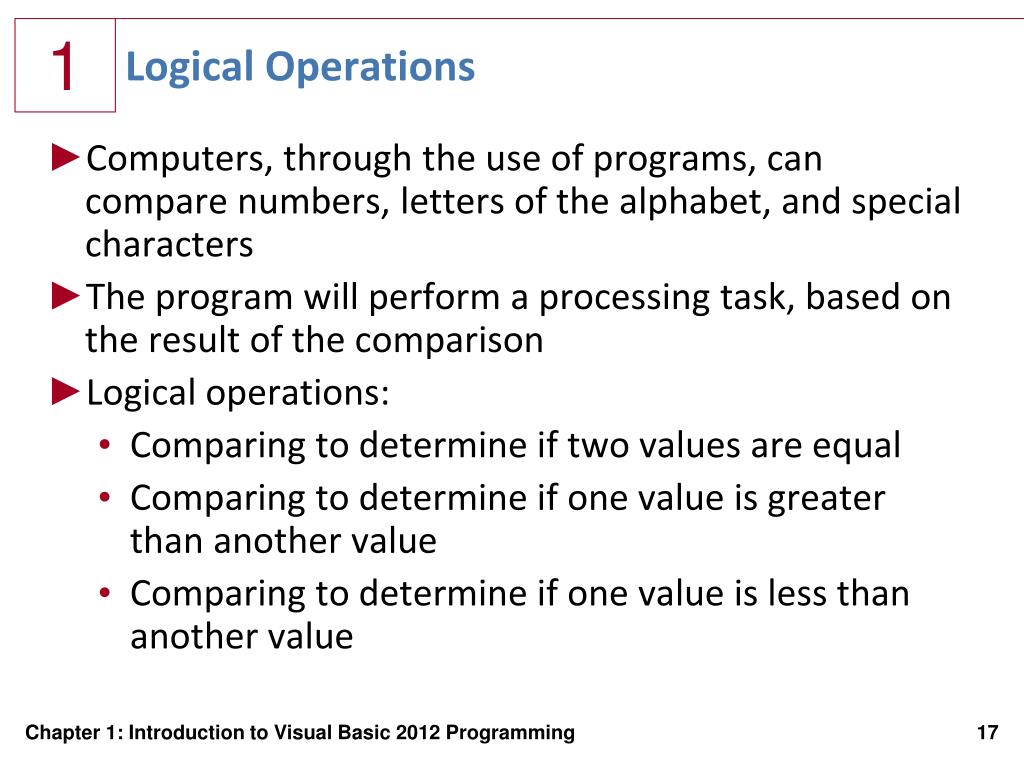 1 Logical Operations

►Computers, through the use of programs, can compare numbers, letters of the alphabet, and special characters

►The program will perform a processing task, based on the result of the comparison

►Logical operations:
• Comparing to determine if two values are equal
• Comparing to determine if one value is greater than another value
• Comparing to determine if one value is less than another value

Chapter 1: Introduction to Visual Basic 2012 Programming 17